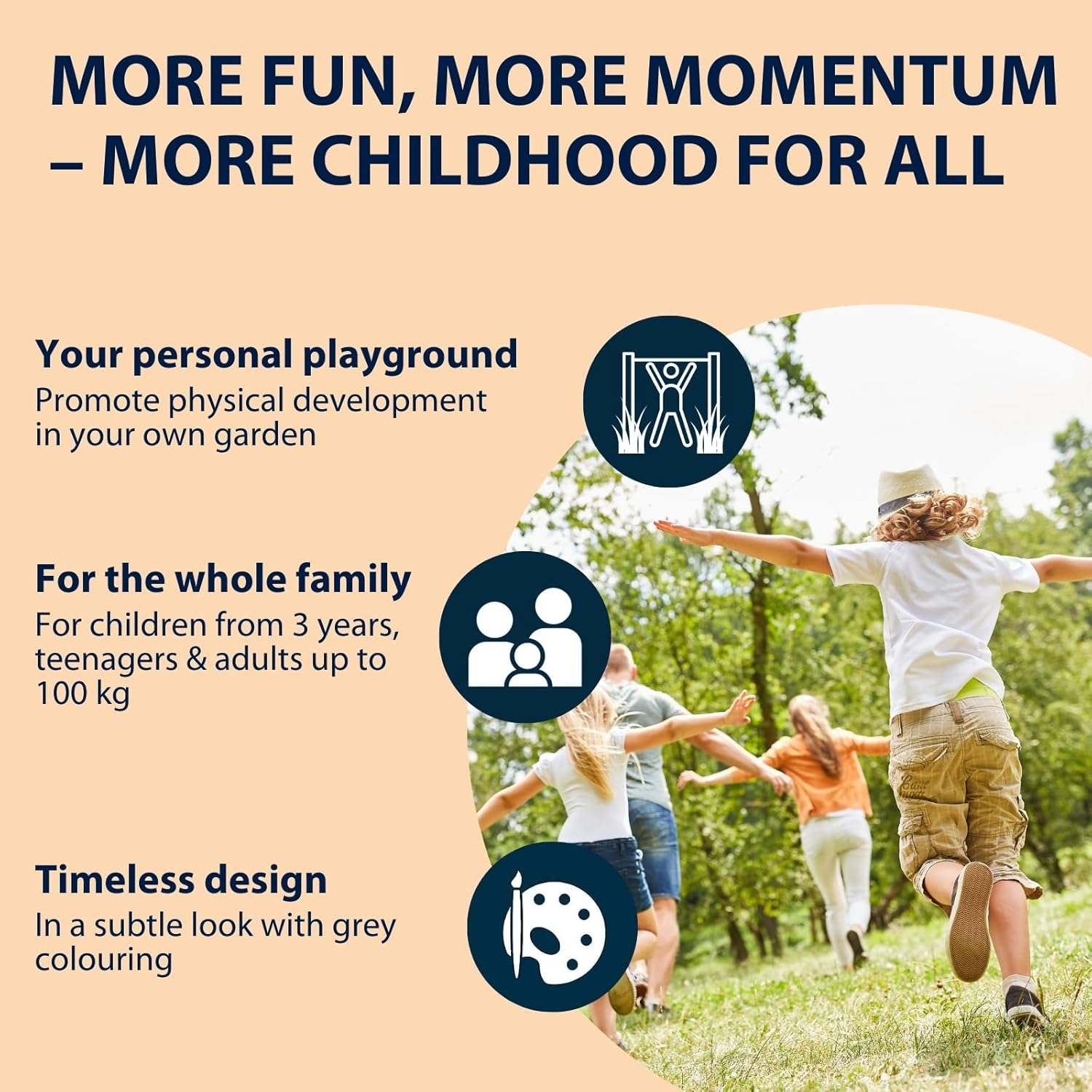 MORE FUN, MORE MOMENTUM – MORE CHILDHOOD FOR ALL

Your personal playground
Promote physical development in your own garden

For the whole family
For children from 3 years, teenagers & adults up to 100 kg

Timeless design
In a subtle look with grey colouring